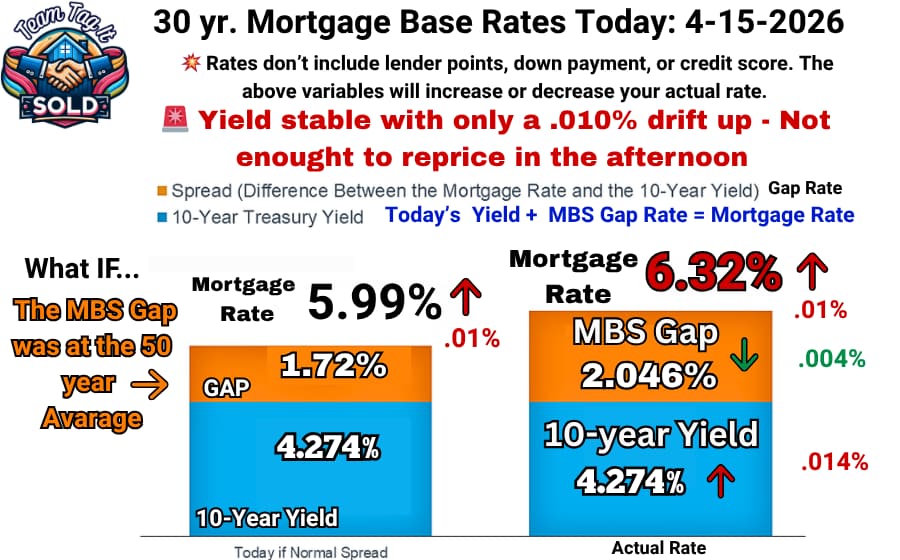 Team Tag It
SOLD

30 yr. Mortgage Base Rates Today: 4-15-2026

💥 Rates don't include lender points, down payment, or credit score. The above variables will increase or decrease your actual rate.

🚨 Yield stable with only a .010% drift up - Not enought to reprice in the afternoon

Spread (Difference Between the Mortgage Rate and the 10-Year Yield) Gap Rate
10-Year Treasury Yield Today's Yield + MBS Gap Rate = Mortgage Rate

What IF...
The MBS Gap was at the 50 year → Avarage

Mortgage Rate 5.99% ↑ .01%
GAP 1.72%
4.274%
10-Year Yield
Today if Normal Spread

Mortgage Rate 6.32% ↑ .01%
MBS Gap 2.046% ↓ .004%
10-year Yield 4.274% ↑ .014%
Actual Rate